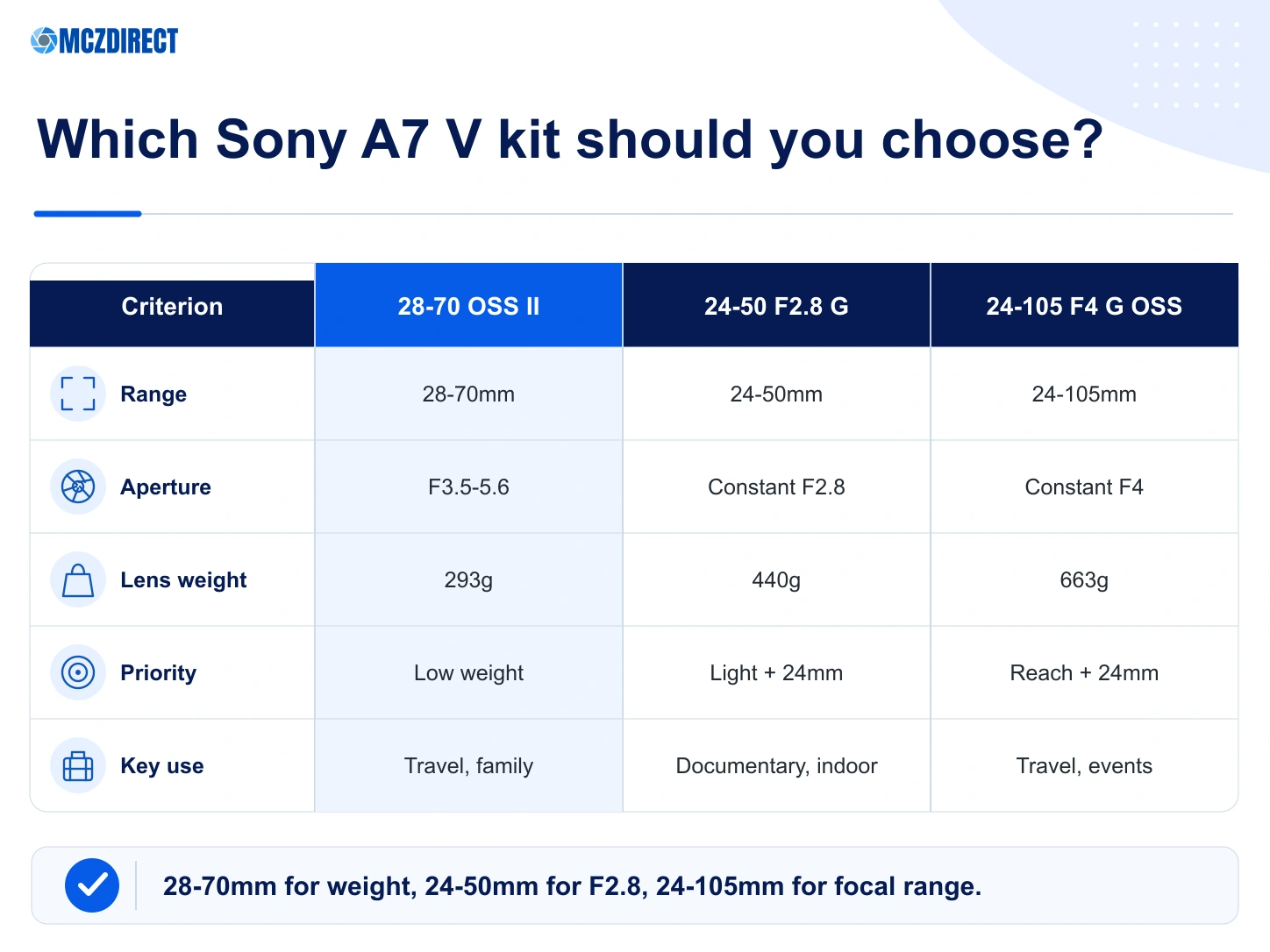 MCZDIRECT

Which Sony A7 V kit should you choose?

| Criterion | 28-70 OSS II | 24-50 F2.8 G | 24-105 F4 G OSS |
|---|---|---|---|
| Range | 28-70mm | 24-50mm | 24-105mm |
| Aperture | F3.5-5.6 | Constant F2.8 | Constant F4 |
| Lens weight | 293g | 440g | 663g |
| Priority | Low weight | Light + 24mm | Reach + 24mm |
| Key use | Travel, family | Documentary, indoor | Travel, events |

28-70mm for weight, 24-50mm for F2.8, 24-105mm for focal range.